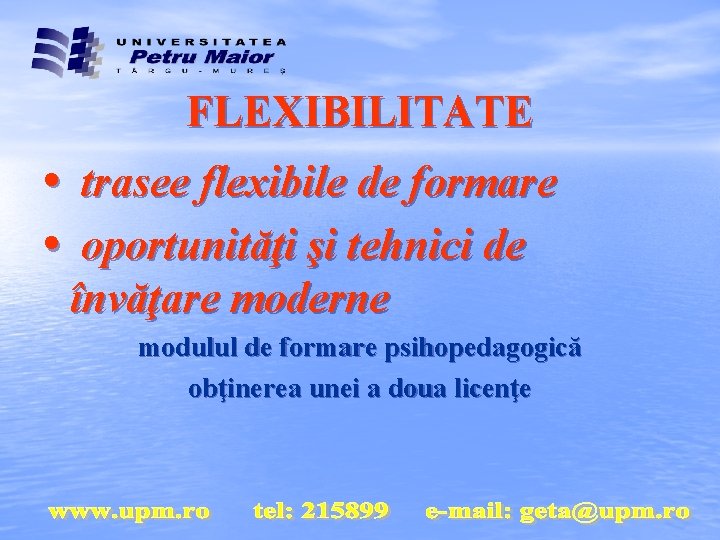 UNIVERSITATEA
Petru Maior
TÂRGU-MUREŞ

FLEXIBILITATE

• trasee flexibile de formare
• oportunităţi şi tehnici de învăţare moderne

modulul de formare psihopedagogică
obţinerea unei a doua licenţe

www.upm.ro tel: 215899 e-mail: geta@upm.ro